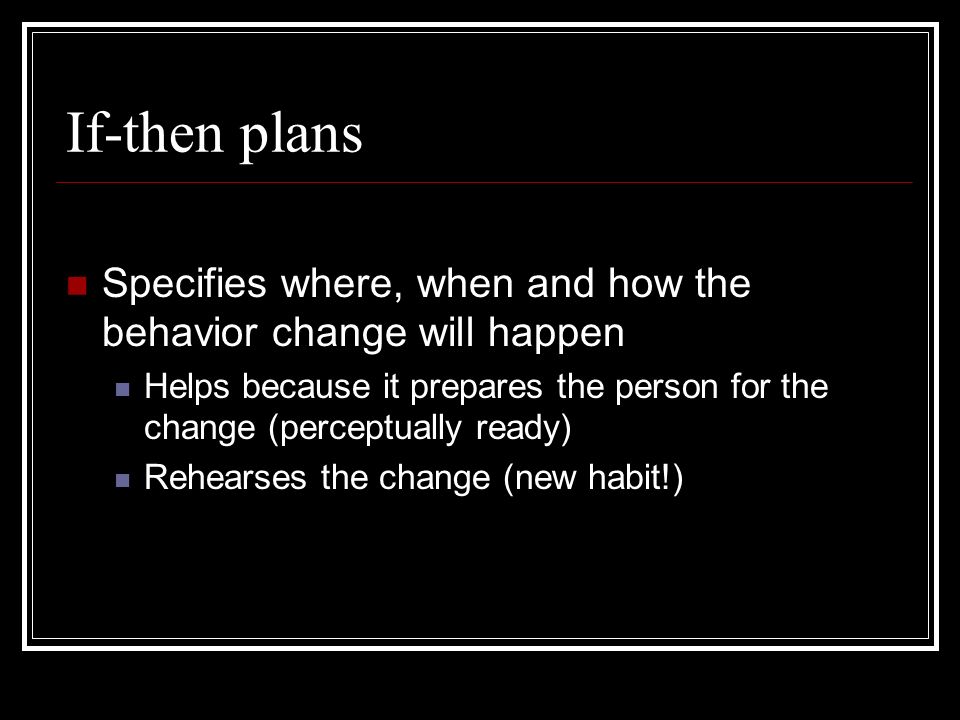 If-then plans

Specifies where, when and how the behavior change will happen

Helps because it prepares the person for the change (perceptually ready)

Rehearses the change (new habit!)